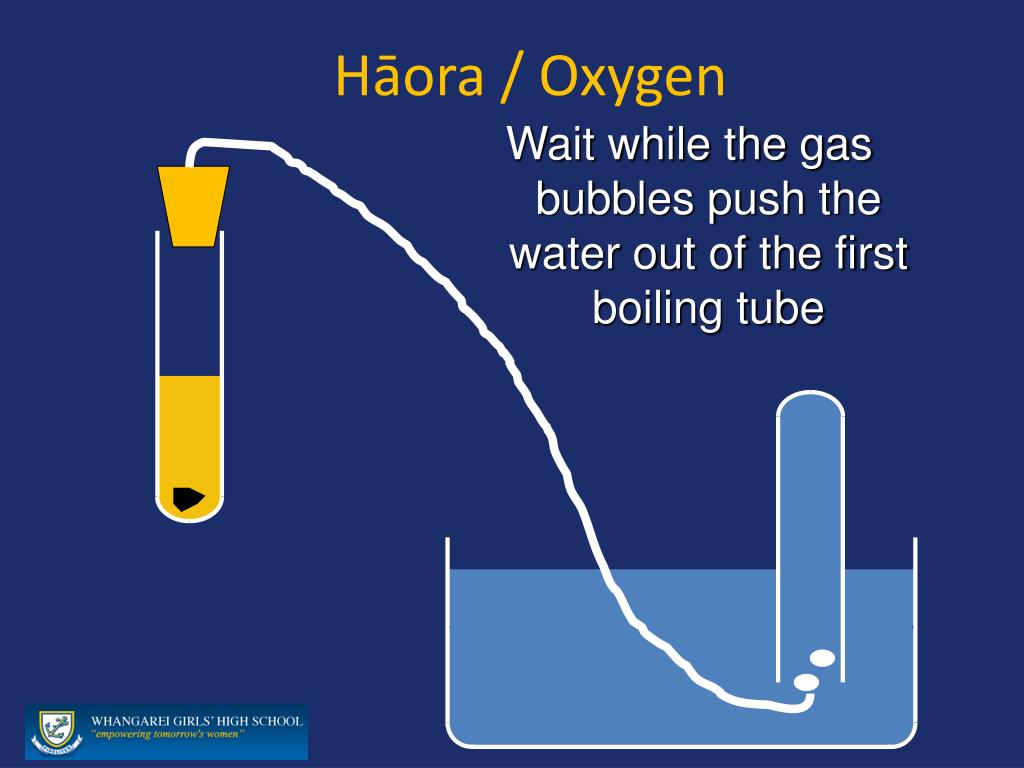 Hāora / Oxygen

Wait while the gas bubbles push the water out of the first boiling tube

WHANGAREI GIRLS' HIGH SCHOOL
"empowering tomorrow's women"